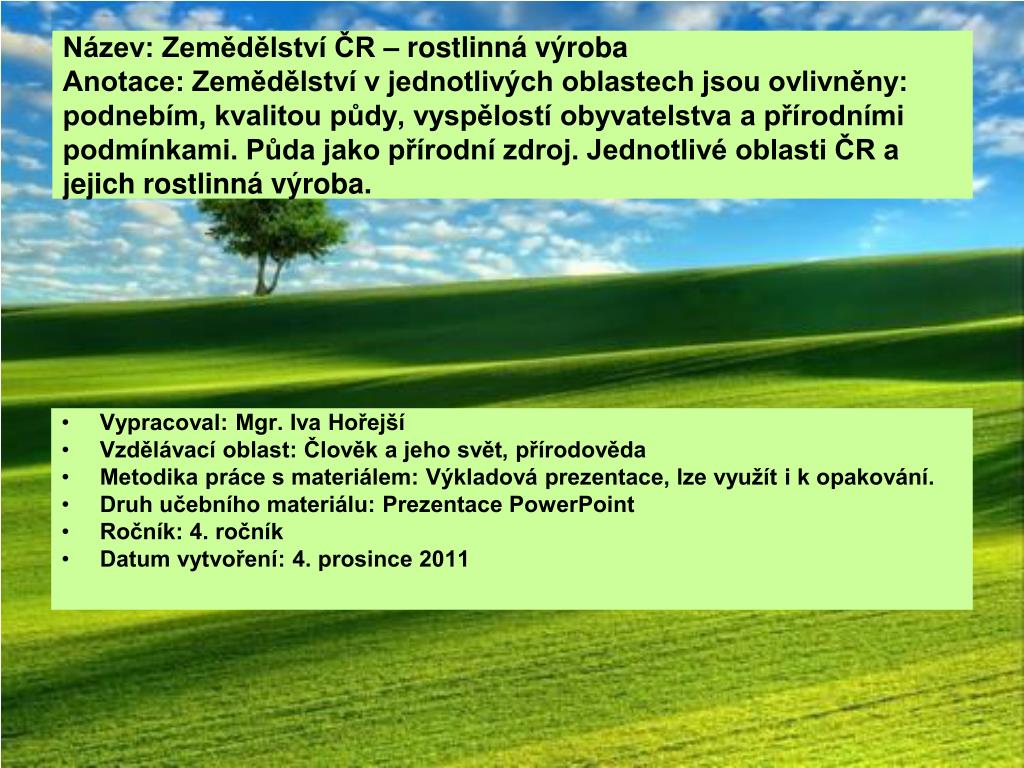 Název: Zemědělství ČR – rostlinná výroba
Anotace: Zemědělství v jednotlivých oblastech jsou ovlivněny: podnebím, kvalitou půdy, vyspělostí obyvatelstva a přírodními podmínkami. Půda jako přírodní zdroj. Jednotlivé oblasti ČR a jejich rostlinná výroba.

• Vypracoval: Mgr. Iva Hořejší
• Vzdělávací oblast: Člověk a jeho svět, přírodověda
• Metodika práce s materiálem: Výkladová prezentace, lze využít i k opakování.
• Druh učebního materiálu: Prezentace PowerPoint
• Ročník: 4. ročník
• Datum vytvoření: 4. prosince 2011